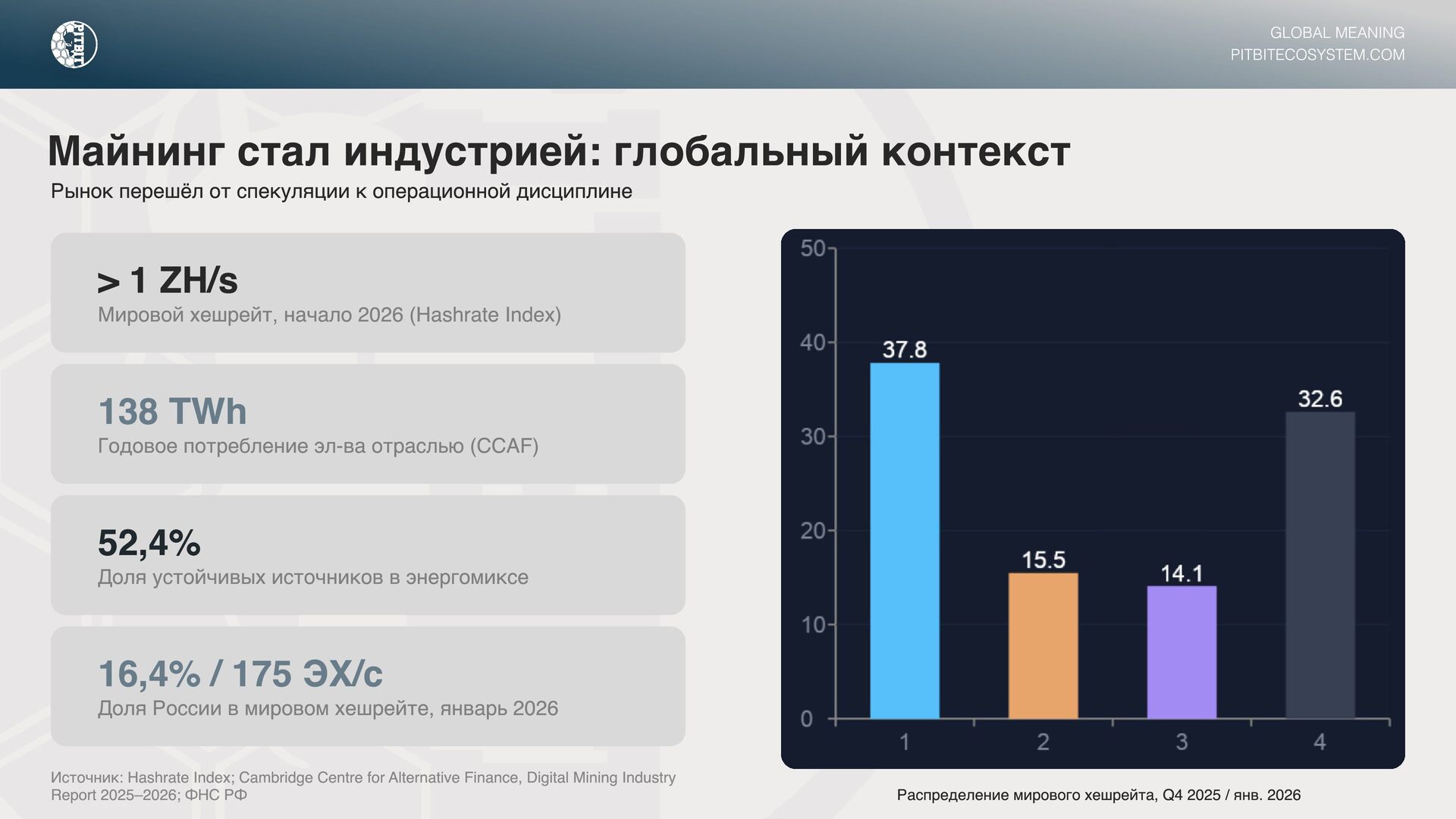 PITBIT

GLOBAL MEANING
PITBITECOSYSTEM.COM

Майнинг стал индустрией: глобальный контекст

Рынок перешёл от спекуляции к операционной дисциплине

> 1 ZH/s
Мировой хешрейт, начало 2026 (Hashrate Index)

138 TWh
Годовое потребление эл-ва отраслью (CCAF)

52,4%
Доля устойчивых источников в энергомиксе

16,4% / 175 ЭХ/с
Доля России в мировом хешрейте, январь 2026

Источник: Hashrate Index; Cambridge Centre for Alternative Finance, Digital Mining Industry Report 2025–2026; ФНС РФ

50
40
30
20
10
0
37.8
15.5
14.1
32.6
1
2
3
4

Распределение мирового хешрейта, Q4 2025 / янв. 2026